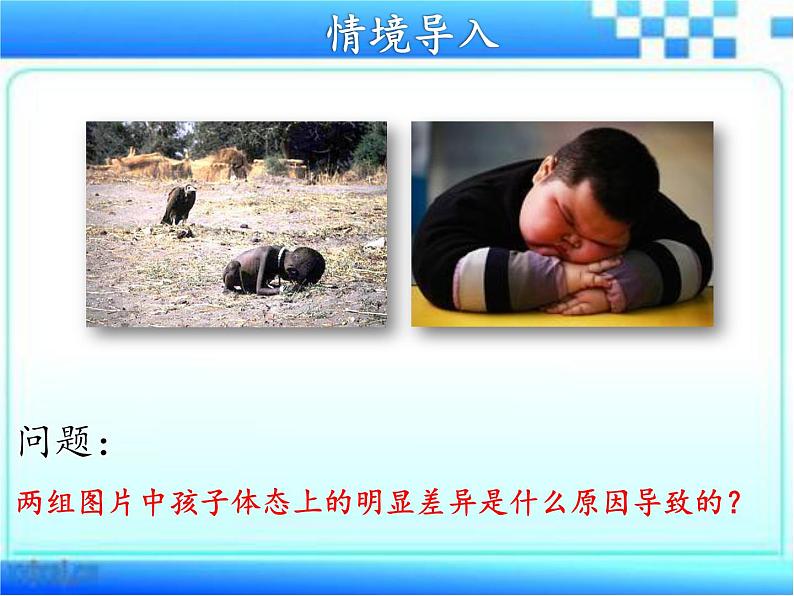 情境导入

问题：

两组图片中孩子体态上的明显差异是什么原因导致的？